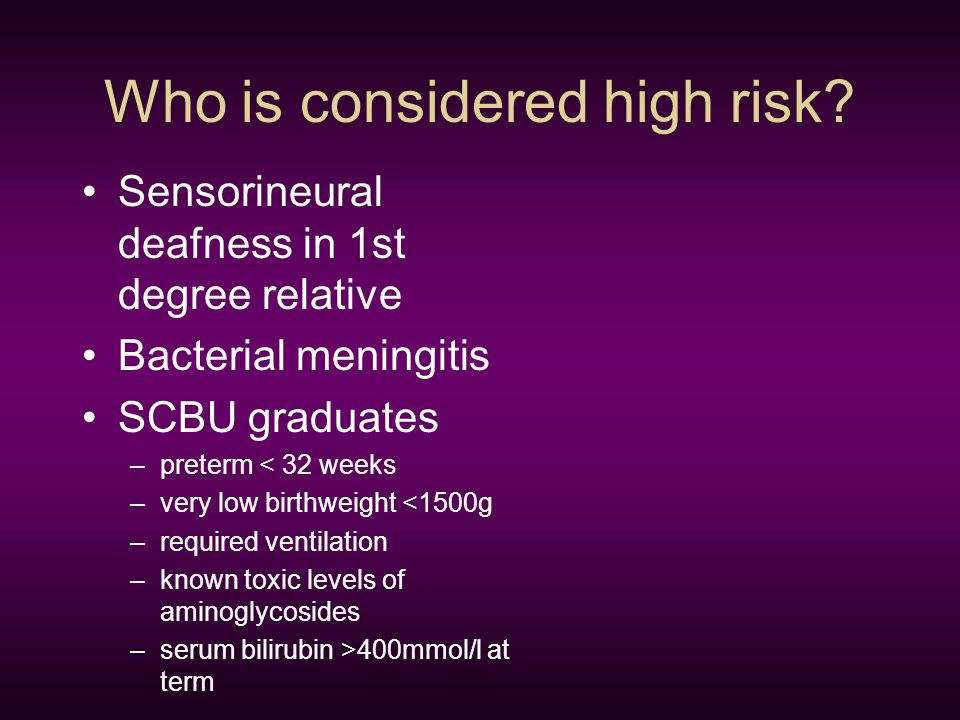 Who is considered high risk?

• Sensorineural deafness in 1st degree relative
• Bacterial meningitis
• SCBU graduates
– preterm < 32 weeks
– very low birthweight <1500g
– required ventilation
– known toxic levels of aminoglycosides
– serum bilirubin >400mmol/l at term